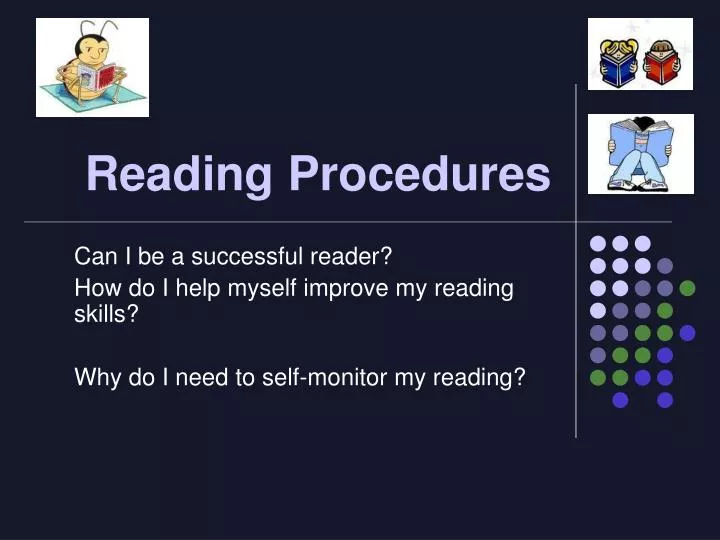 Reading Procedures

Can I be a successful reader?

How do I help myself improve my reading skills?

Why do I need to self-monitor my reading?